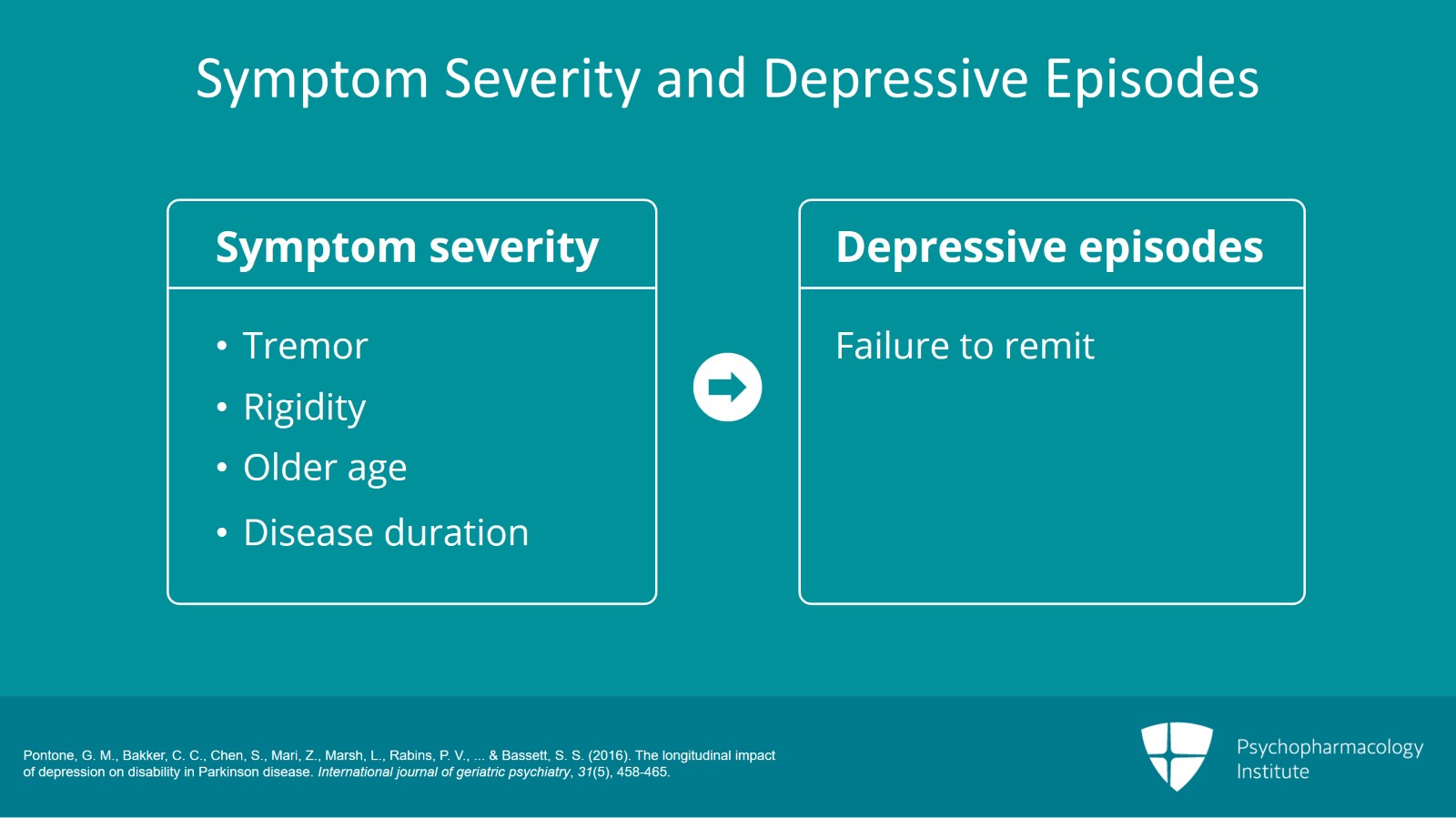 Symptom Severity and Depressive Episodes

Symptom severity

• Tremor
• Rigidity
• Older age
• Disease duration

Depressive episodes

Failure to remit

Pontone, G. M., Bakker, C. C., Chen, S., Mari, Z., Marsh, L., Rabins, P. V., ... & Bassett, S. S. (2016). The longitudinal impact of depression on disability in Parkinson disease. International journal of geriatric psychiatry, 31(5), 458-465.

Psychopharmacology Institute